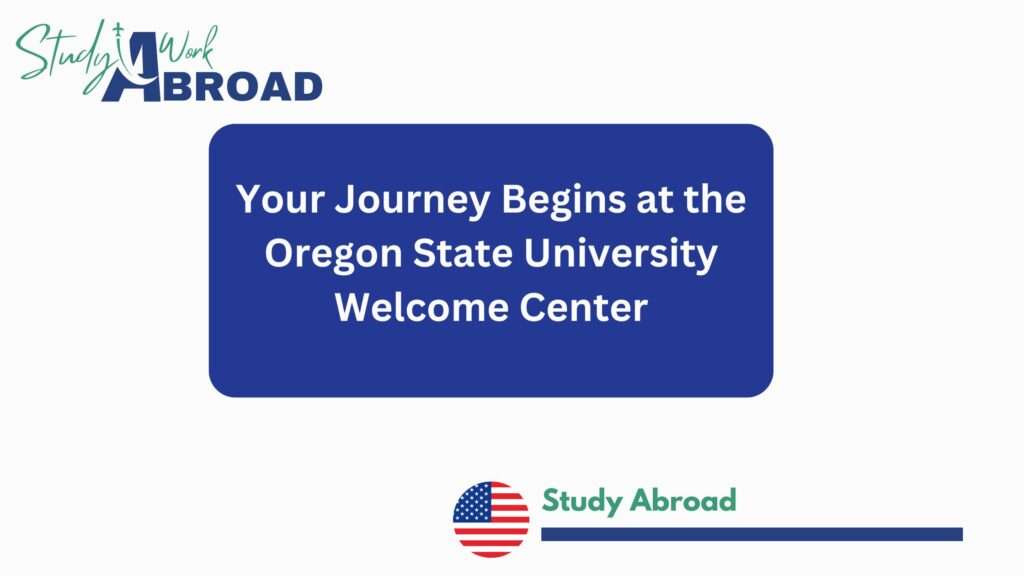 Study Work ABROAD

Your Journey Begins at the Oregon State University Welcome Center

Study Abroad